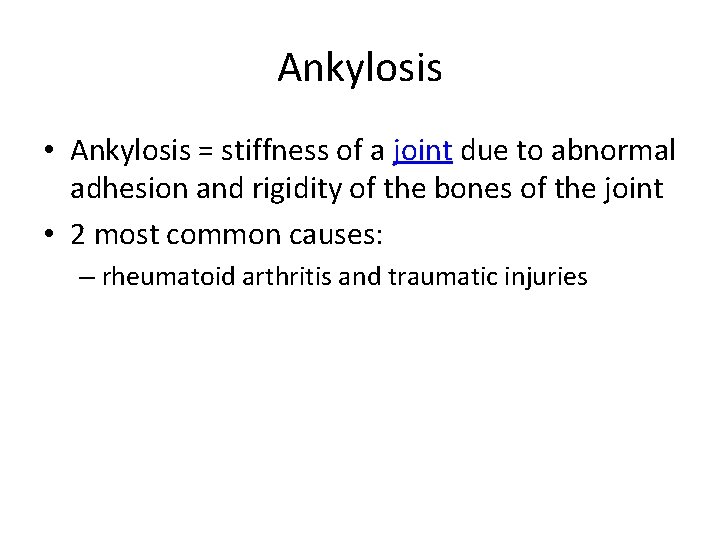 Ankylosis

• Ankylosis = stiffness of a joint due to abnormal adhesion and rigidity of the bones of the joint

• 2 most common causes:
 – rheumatoid arthritis and traumatic injuries